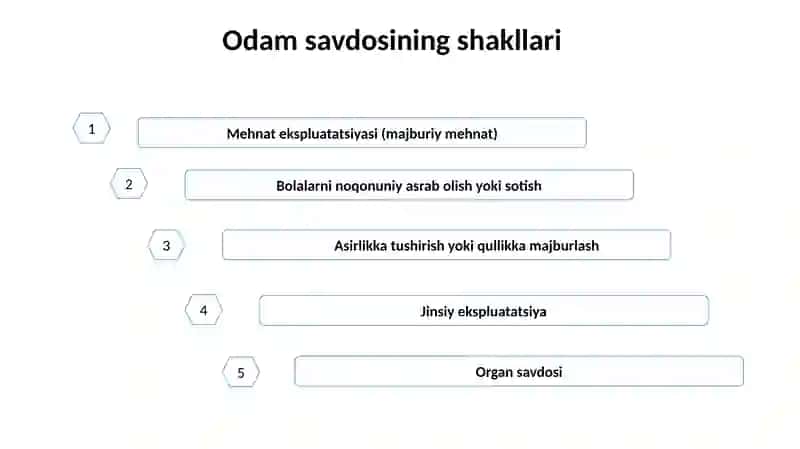 Odam savdosining shakllari

1

Mehnat ekspluatatsiyasi (majburiy mehnat)

2

Bolalarni noqonuniy asrab olish yoki sotish

3

Asirlikka tushirish yoki qullikka majburlash

4

Jinsiy ekspluatatsiya

5

Organ savdosi